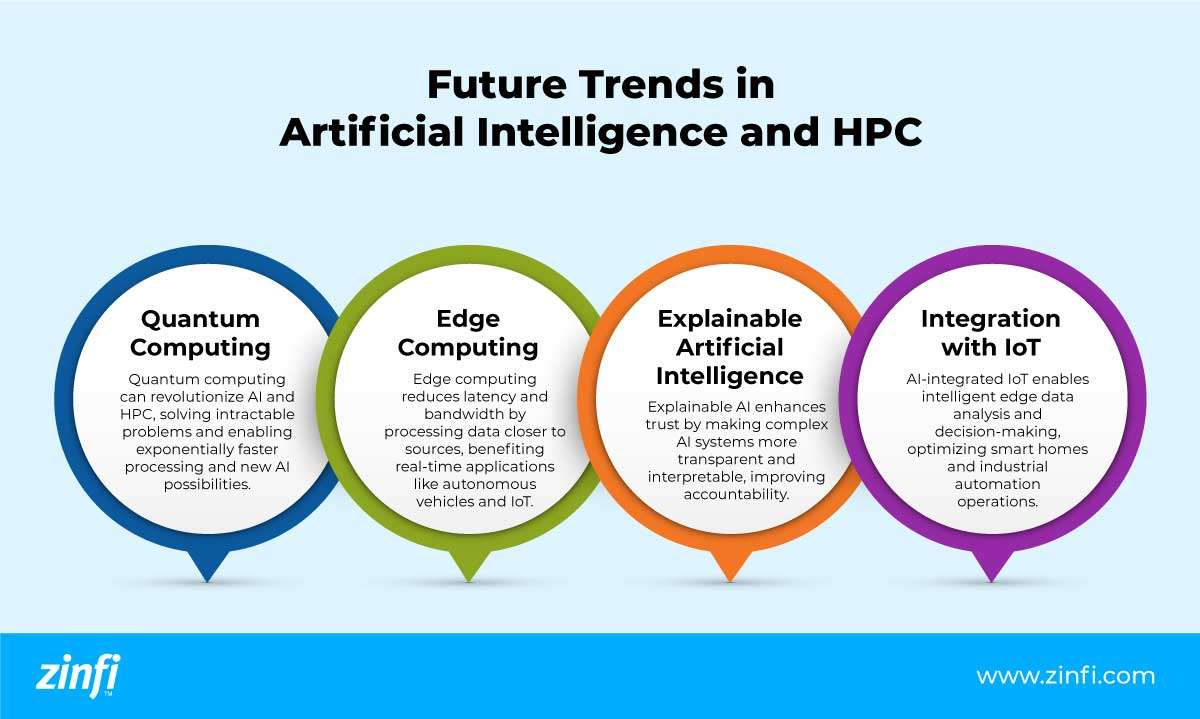 Future Trends in
Artificial Intelligence and HPC

Quantum Computing

Quantum computing can revolutionize AI and HPC, solving intractable problems and enabling exponentially faster processing and new AI possibilities.

Edge Computing

Edge computing reduces latency and bandwidth by processing data closer to sources, benefiting real-time applications like autonomous vehicles and IoT.

Explainable Artificial Intelligence

Explainable AI enhances trust by making complex AI systems more transparent and interpretable, improving accountability.

Integration with IoT

AI-integrated IoT enables intelligent edge data analysis and decision-making, optimizing smart homes and industrial automation operations.

zinfi™

www.zinfi.com